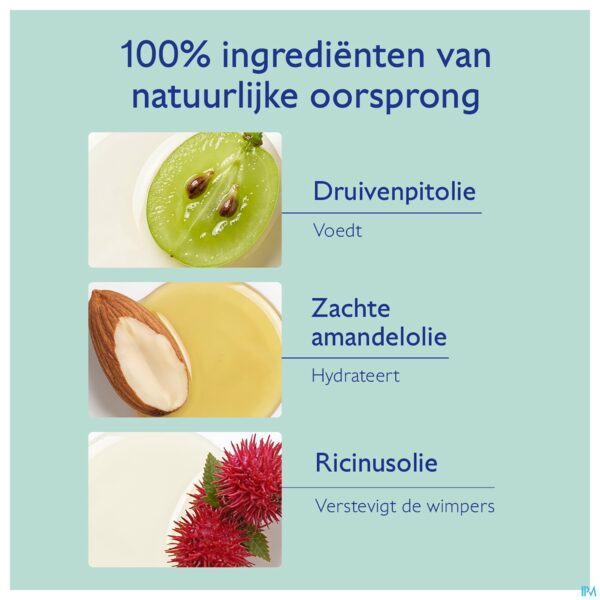 100% ingrediënten van natuurlijke oorsprong

Druivenpitolie

Voedt

Zachte amandelolie

Hydrateert

Ricinusolie

Verstevigt de wimpers

IPM